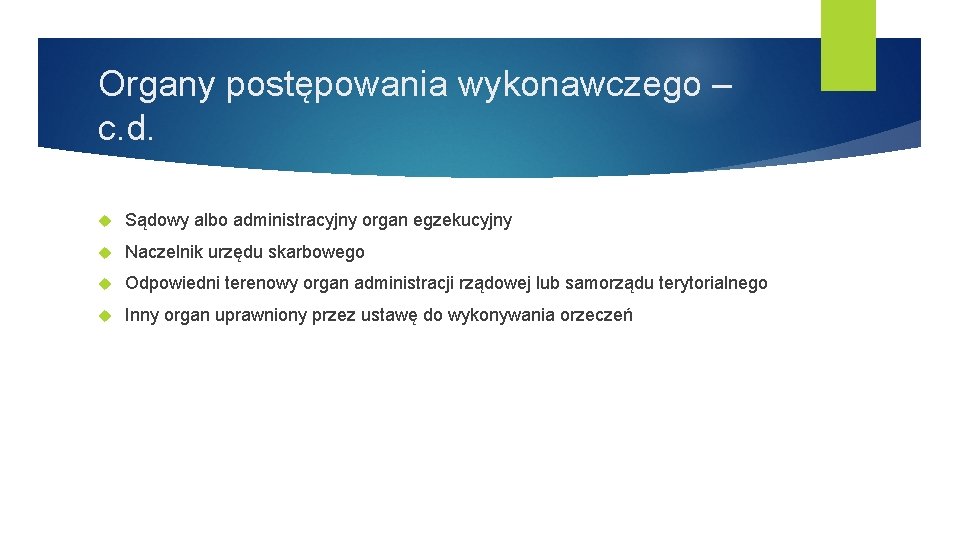 Organy postępowania wykonawczego – c.d.

Sądowy albo administracyjny organ egzekucyjny

Naczelnik urzędu skarbowego

Odpowiedni terenowy organ administracji rządowej lub samorządu terytorialnego

Inny organ uprawniony przez ustawę do wykonywania orzeczeń